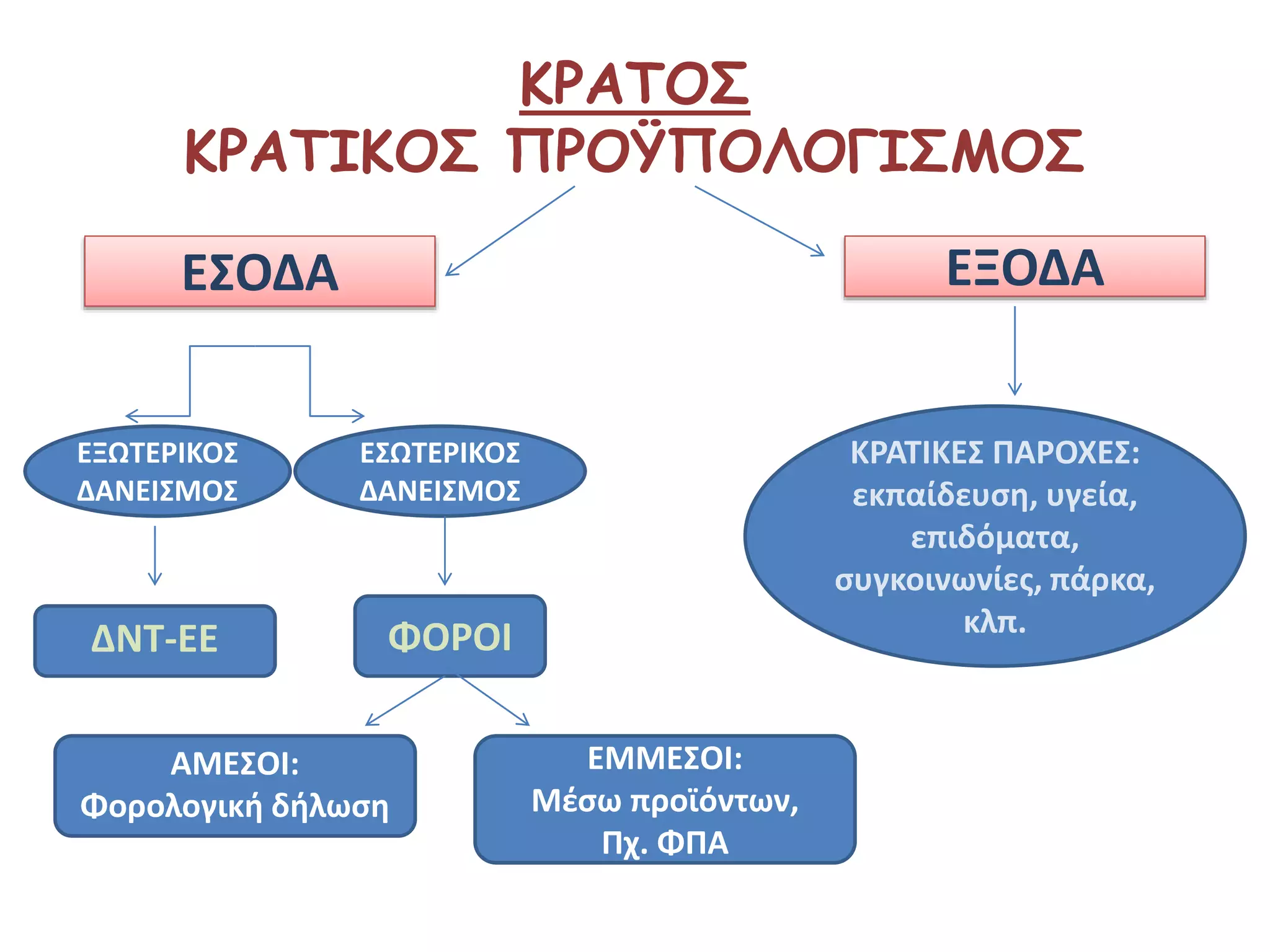 ΚΡΑΤΟΣ
ΚΡΑΤΙΚΟΣ ΠΡΟΫΠΟΛΟΓΙΣΜΟΣ

ΕΣΟΔΑ

ΕΞΟΔΑ

ΕΞΩΤΕΡΙΚΟΣ ΔΑΝΕΙΣΜΟΣ

ΕΣΩΤΕΡΙΚΟΣ ΔΑΝΕΙΣΜΟΣ

ΚΡΑΤΙΚΕΣ ΠΑΡΟΧΕΣ: εκπαίδευση, υγεία, επιδόματα, συγκοινωνίες, πάρκα, κλπ.

ΔΝΤ-ΕΕ

ΦΟΡΟΙ

ΑΜΕΣΟΙ: Φορολογική δήλωση

ΕΜΜΕΣΟΙ: Μέσω προϊόντων, Πχ. ΦΠΑ